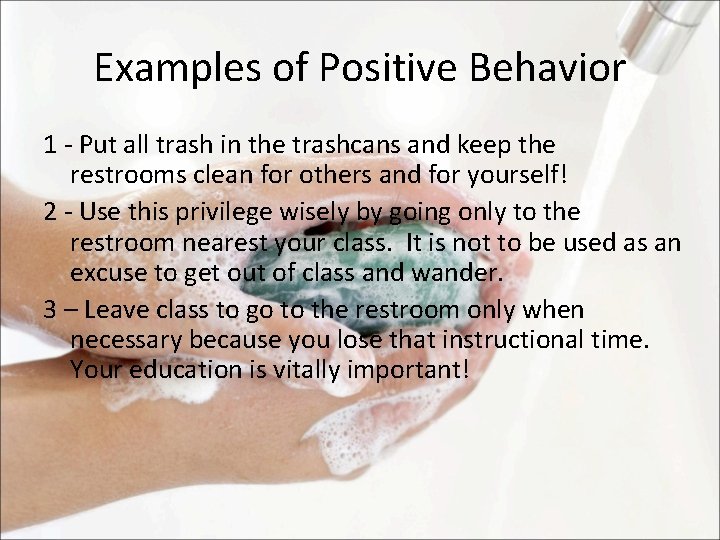 Examples of Positive Behavior

1 - Put all trash in the trashcans and keep the restrooms clean for others and for yourself!

2 - Use this privilege wisely by going only to the restroom nearest your class. It is not to be used as an excuse to get out of class and wander.

3 – Leave class to go to the restroom only when necessary because you lose that instructional time. Your education is vitally important!